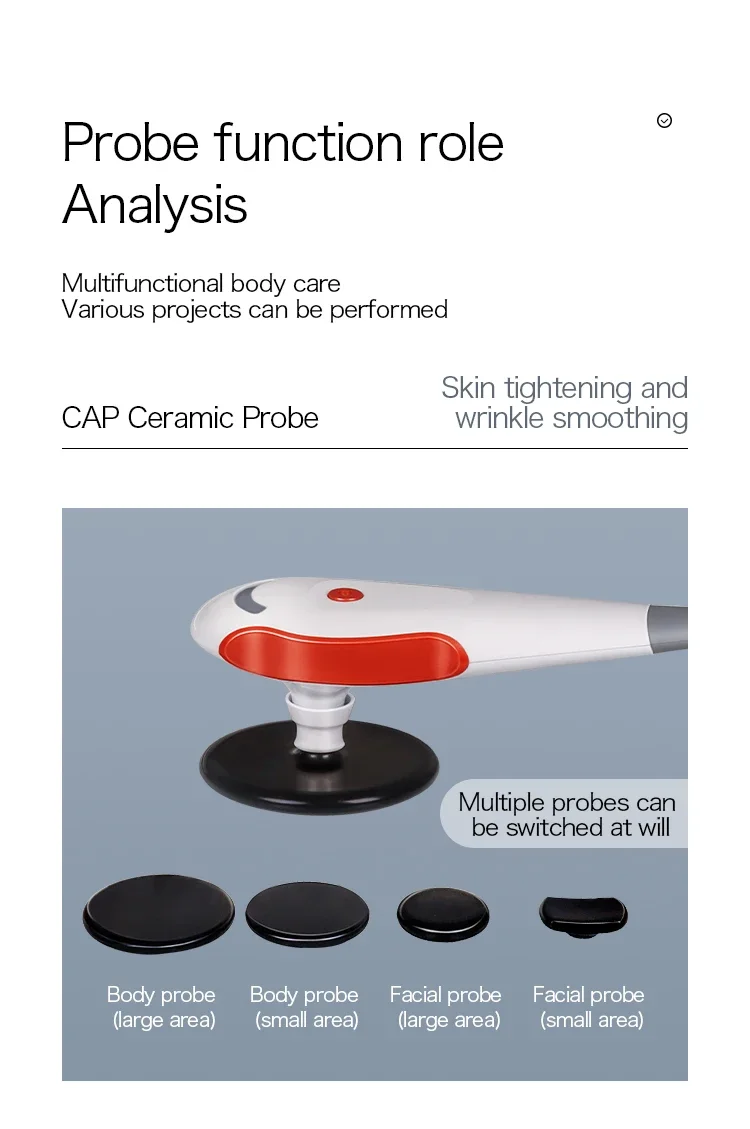 Probe function role Analysis

Multifunctional body care
Various projects can be performed

CAP Ceramic Probe

Skin tightening and wrinkle smoothing

Multiple probes can be switched at will

Body probe (large area)

Body probe (small area)

Facial probe (large area)

Facial probe (small area)